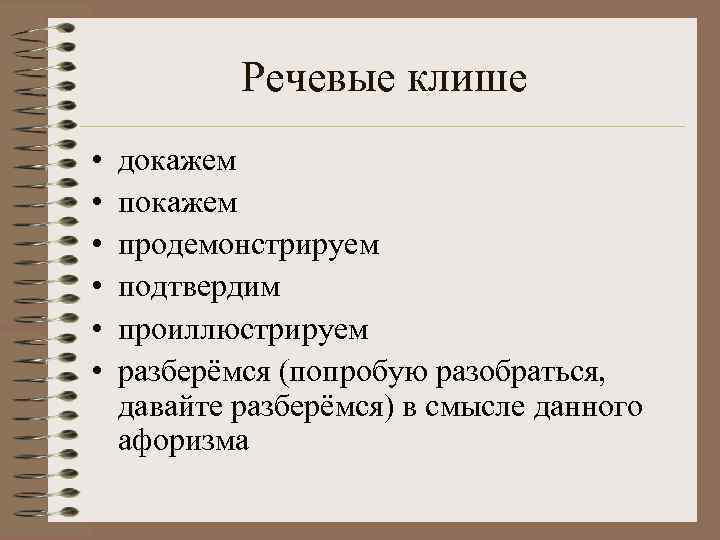 Речевые клише

• докажем
• покажем
• продемонстрируем
• подтвердим
• проиллюстрируем
• разберёмся (попробую разобраться, давайте разберёмся) в смысле данного афоризма